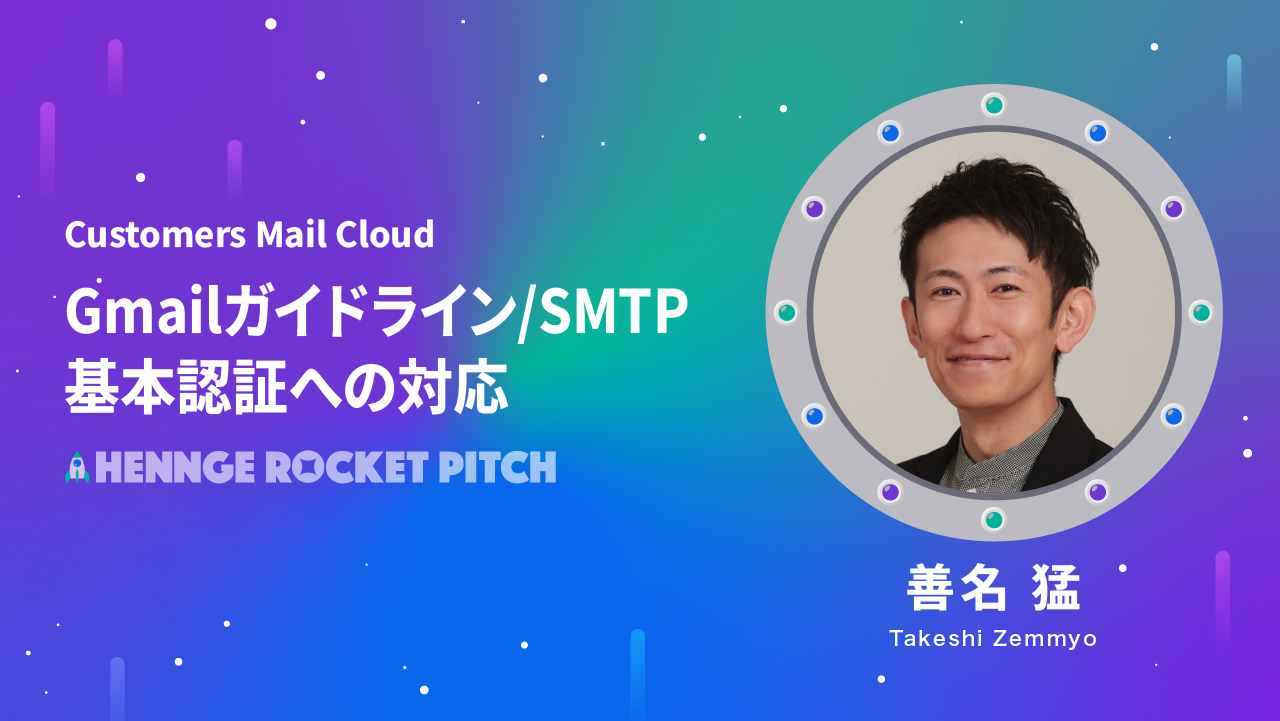 Customers Mail Cloud

Gmailガイドライン/SMTP基本認証への対応

HENNGE ROCKET PITCH

善名 猛

Takeshi Zemmyo